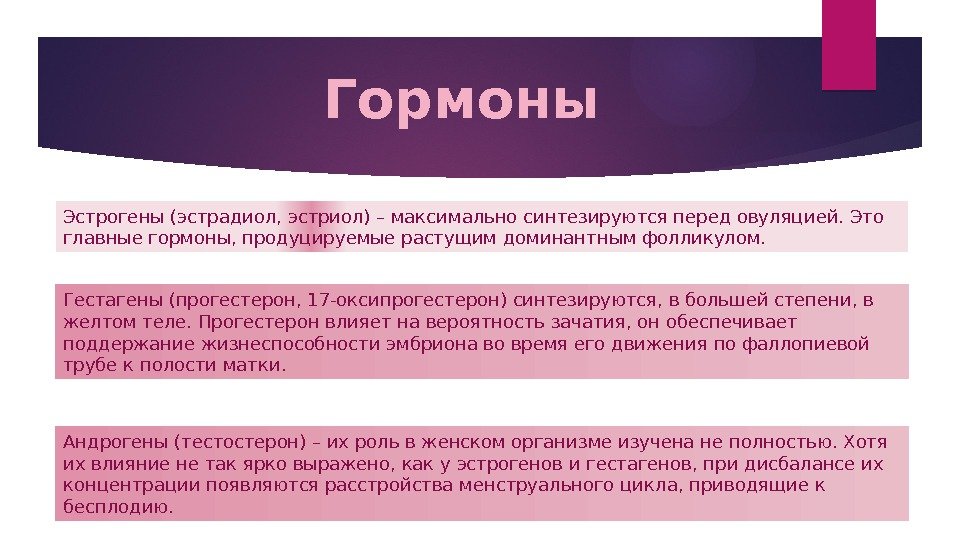 Гормоны

Эстрогены (эстрадиол, эстриол) – максимально синтезируются перед овуляцией. Это главные гормоны, продуцируемые растущим доминантным фолликулом.

Гестагены (прогестерон, 17-оксипрогестерон) синтезируются, в большей степени, в желтом теле. Прогестерон влияет на вероятность зачатия, он обеспечивает поддержание жизнеспособности эмбриона во время его движения по фаллопиевой трубе к полости матки.

Андрогены (тестостерон) – их роль в женском организме изучена не полностью. Хотя их влияние не так ярко выражено, как у эстрогенов и гестагенов, при дисбалансе их концентрации появляются расстройства менструального цикла, приводящие к бесплодию.